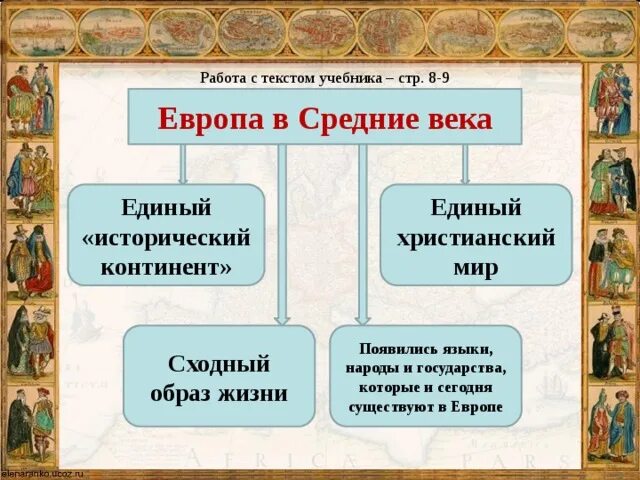 Работа с текстом учебника – стр. 8-9

Европа в Средние века

Единый «исторический континент»

Единый христианский мир

Сходный образ жизни

Появились языки, народы и государства, которые и сегодня существуют в Европе

AFRICA PARS

elenaranko.ucoz.ru